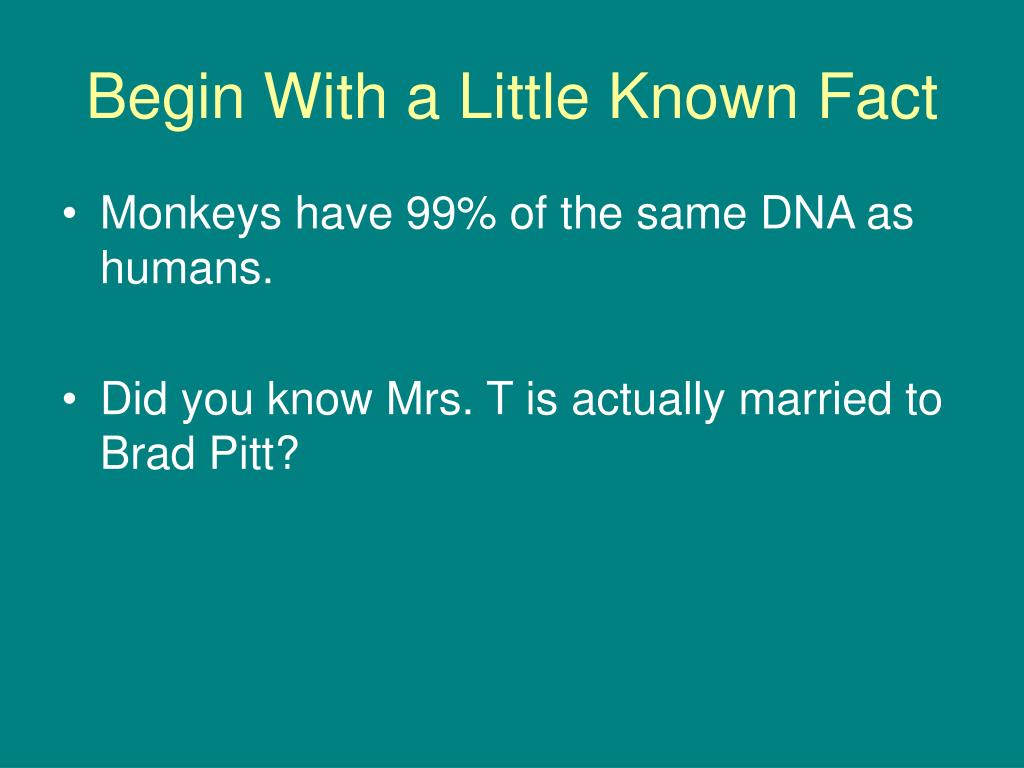 Begin With a Little Known Fact

• Monkeys have 99% of the same DNA as humans.

• Did you know Mrs. T is actually married to Brad Pitt?